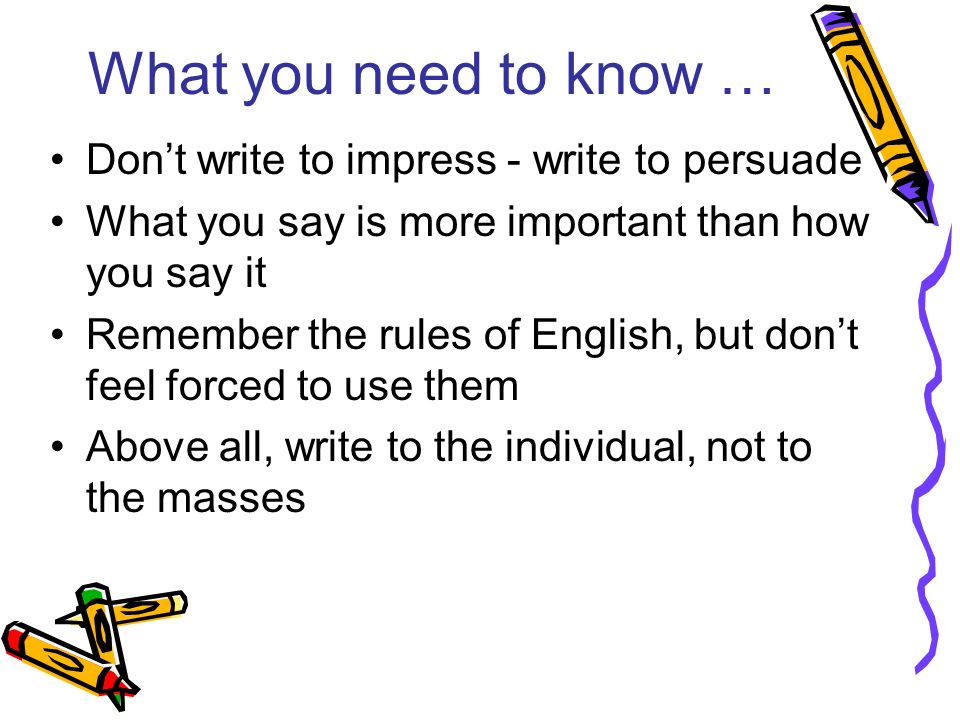 What you need to know …

• Don’t write to impress - write to persuade
• What you say is more important than how you say it
• Remember the rules of English, but don’t feel forced to use them
• Above all, write to the individual, not to the masses